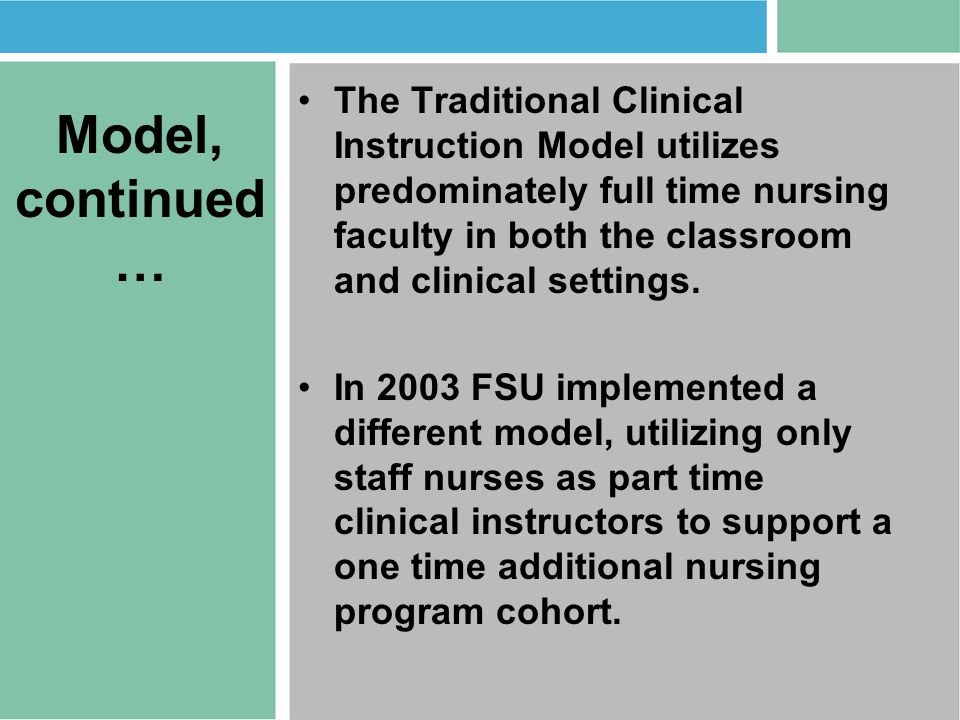 Model, continued …

• The Traditional Clinical Instruction Model utilizes predominately full time nursing faculty in both the classroom and clinical settings.

• In 2003 FSU implemented a different model, utilizing only staff nurses as part time clinical instructors to support a one time additional nursing program cohort.